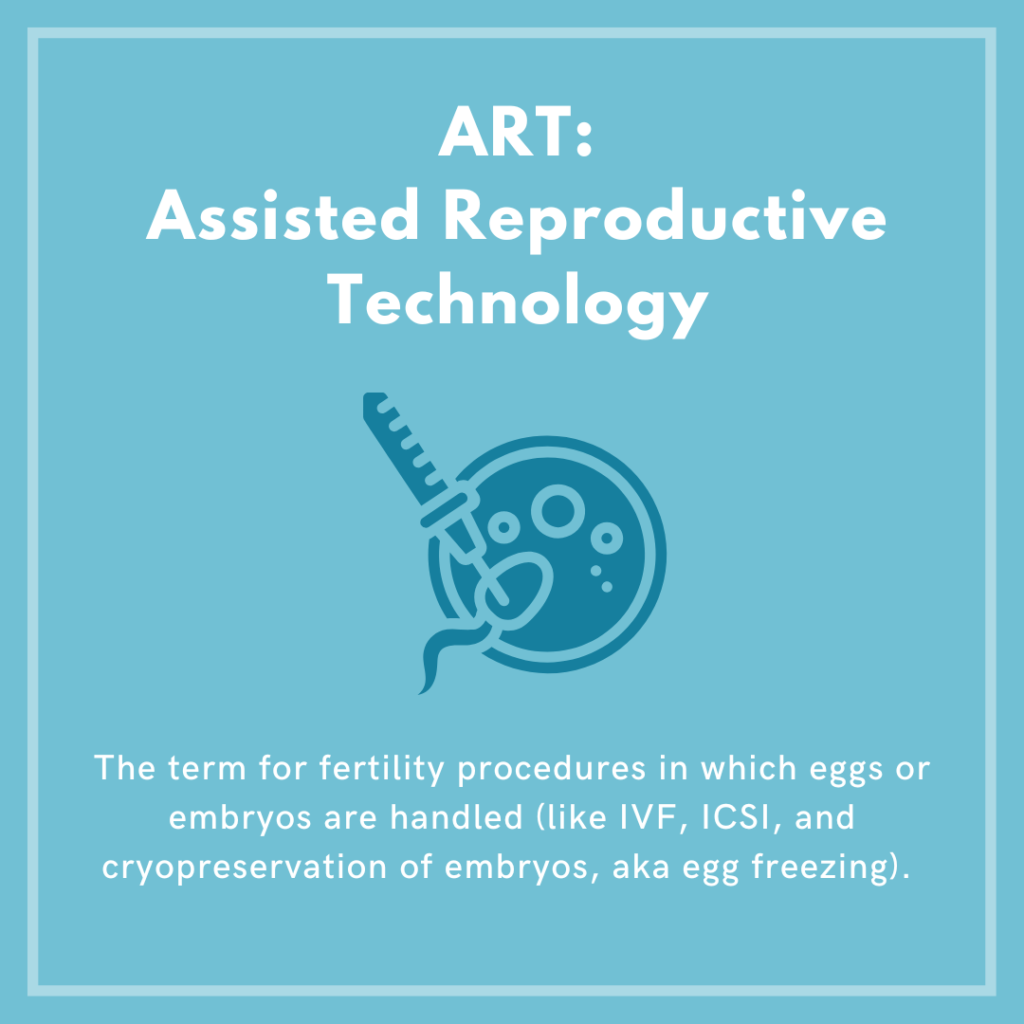 ART:
Assisted Reproductive Technology

The term for fertility procedures in which eggs or embryos are handled (like IVF, ICSI, and cryopreservation of embryos, aka egg freezing).